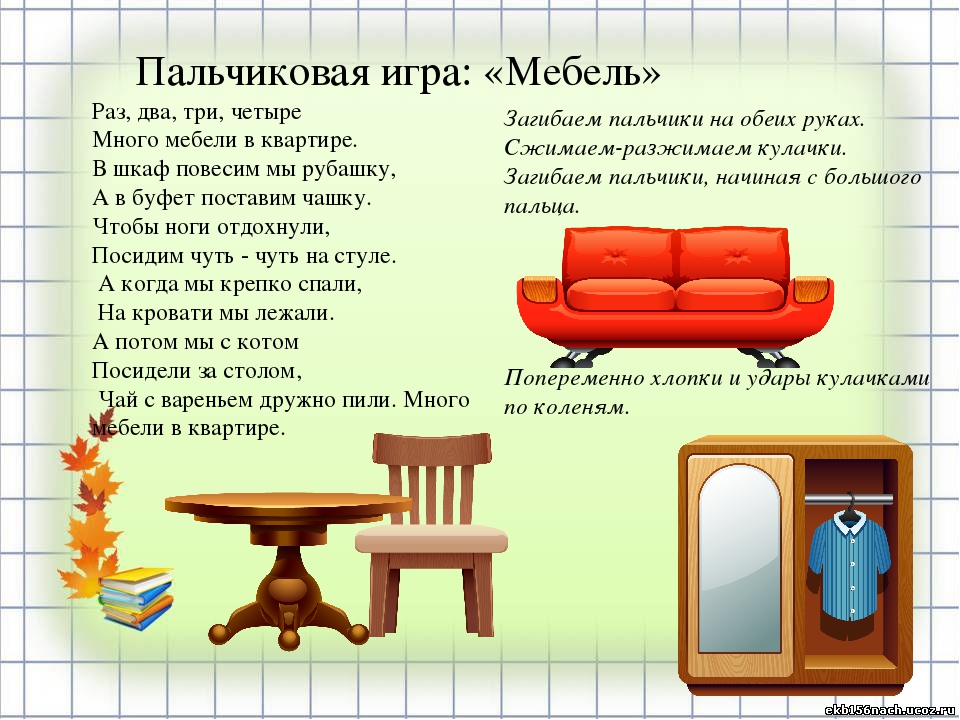 Пальчиковая игра: «Мебель»

Раз, два, три, четыре
Много мебели в квартире.
В шкаф повесим мы рубашку,
А в буфет поставим чашку.
Чтобы ноги отдохнули,
Посидим чуть - чуть на стуле.
А когда мы крепко спали,
На кровати мы лежали.
А потом мы с котом
Посидели за столом,
Чай с вареньем дружно пили. Много мебели в квартире.

Загибаем пальчики на обеих руках.
Сжимаем-разжимаем кулачки.
Загибаем пальчики, начиная с большого пальца.

Попеременно хлопки и удары кулачками по коленям.

ekb156nach.ucoz.ru